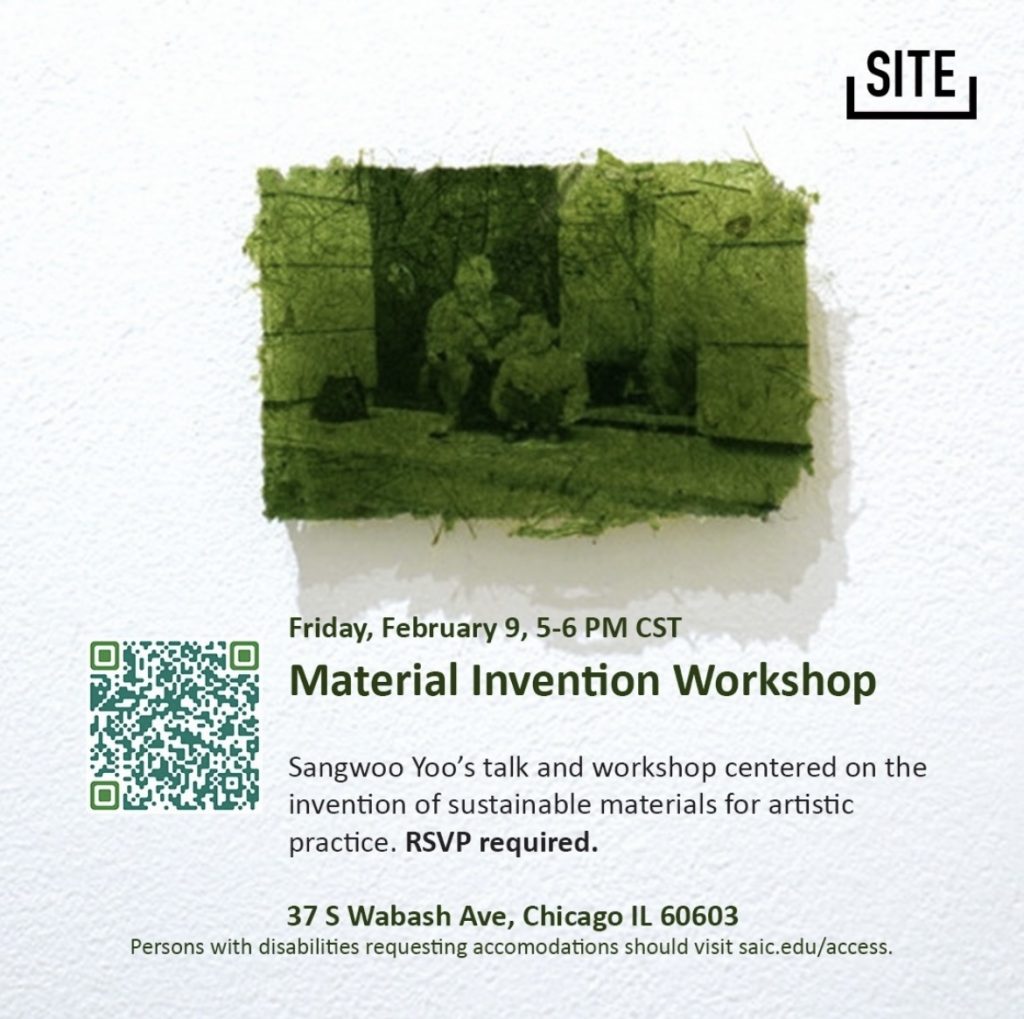 SITE

Friday, February 9, 5-6 PM CST

Material Invention Workshop

Sangwoo Yoo's talk and workshop centered on the invention of sustainable materials for artistic practice. RSVP required.

37 S Wabash Ave, Chicago IL 60603
Persons with disabilities requesting accomodations should visit saic.edu/access.